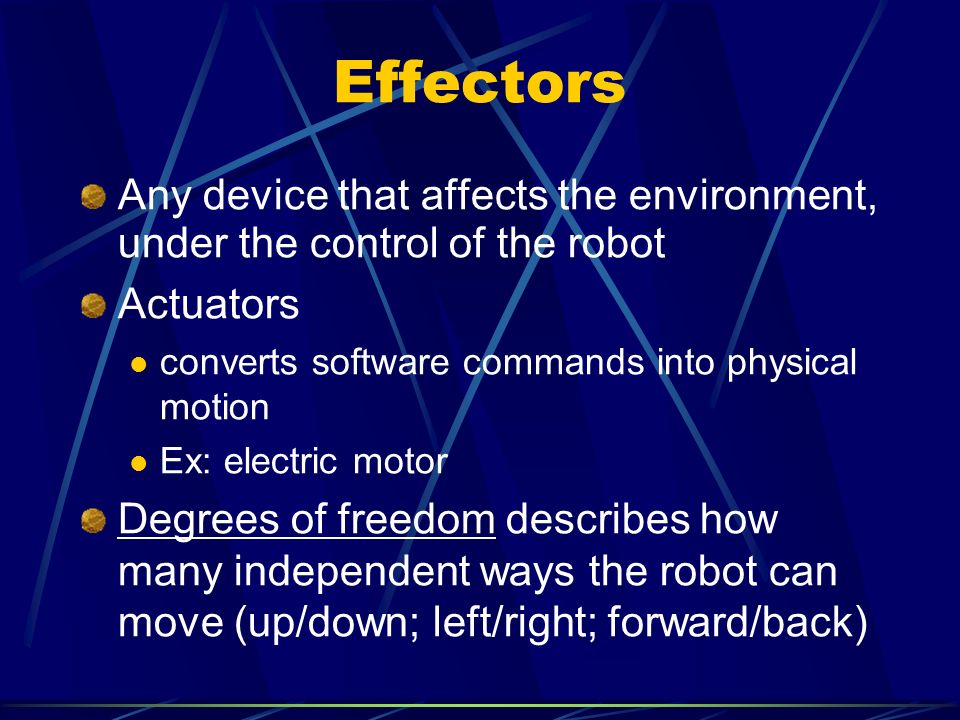 Effectors

Any device that affects the environment, under the control of the robot

Actuators

converts software commands into physical motion

Ex: electric motor

Degrees of freedom describes how many independent ways the robot can move (up/down; left/right; forward/back)